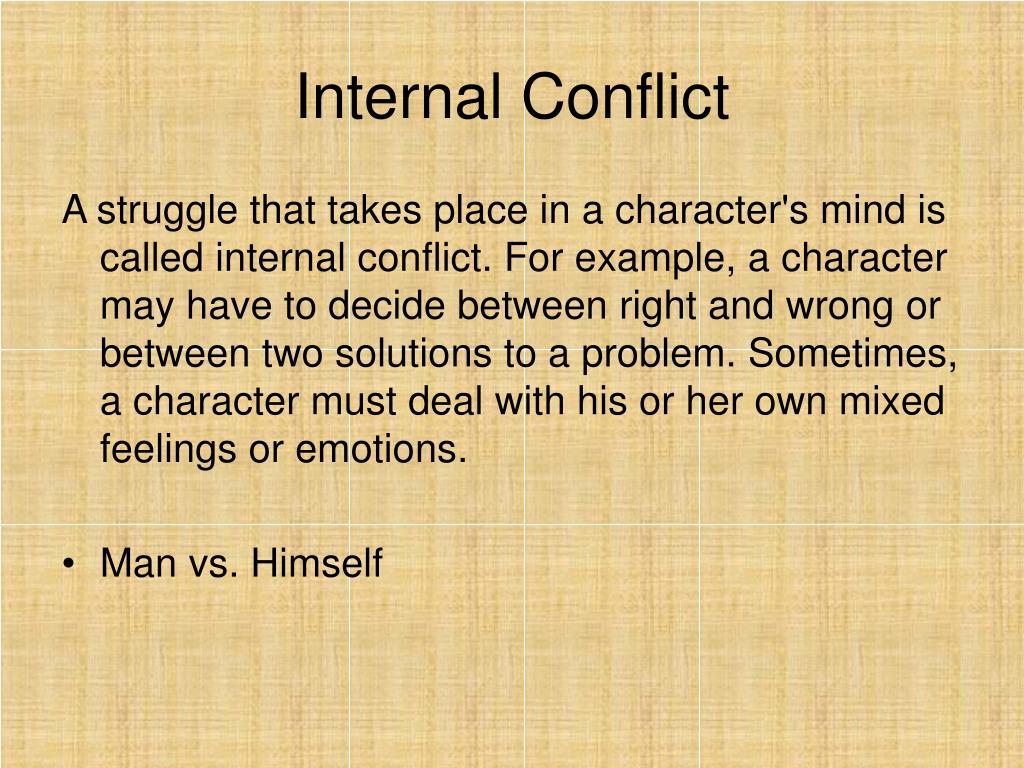 Internal Conflict

A struggle that takes place in a character's mind is called internal conflict. For example, a character may have to decide between right and wrong or between two solutions to a problem. Sometimes, a character must deal with his or her own mixed feelings or emotions.

• Man vs. Himself